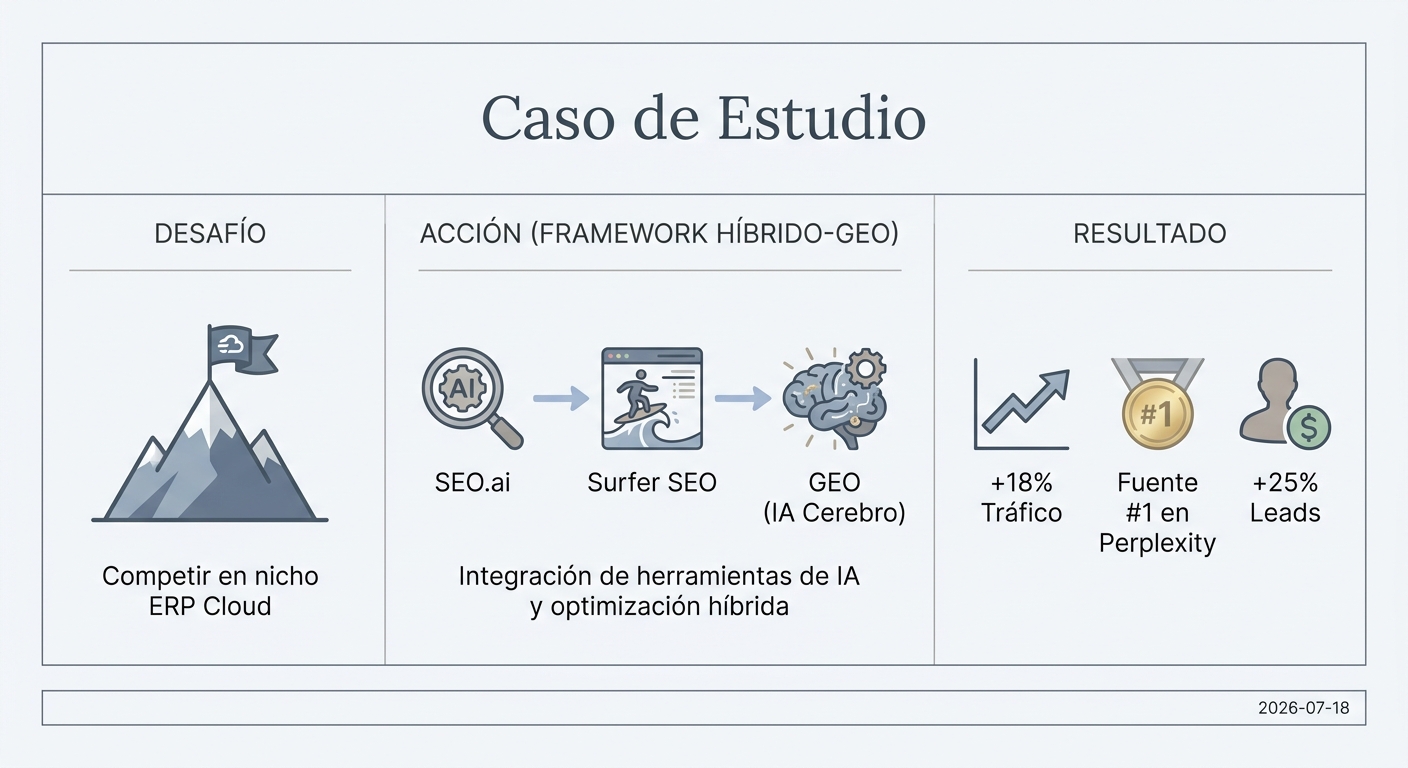 Caso de Estudio

DESAFÍO

Competir en nicho ERP Cloud

ACCIÓN (FRAMEWORK HÍBRIDO-GEO)

AI

SEO.ai

Surfer SEO

GEO (IA Cerebro)

Integración de herramientas de IA y optimización híbrida

RESULTADO

#1

$

+18% Tráfico

Fuente #1 en Perplexity

+25% Leads

2026-07-18